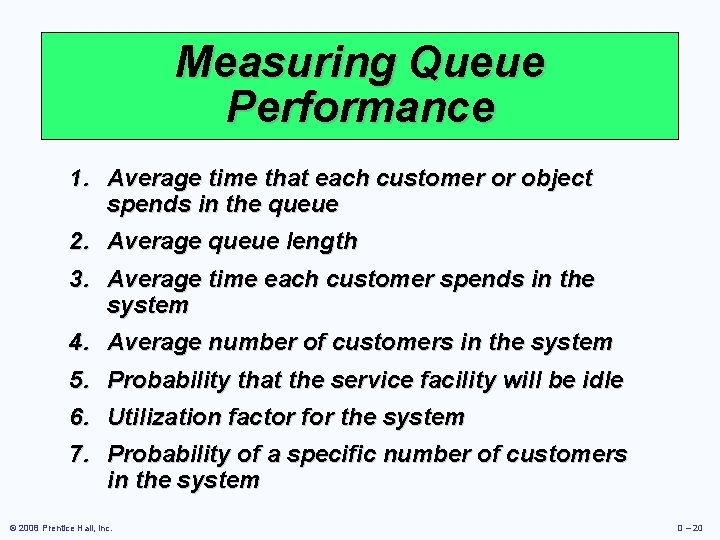 Measuring Queue Performance

1. Average time that each customer or object spends in the queue
2. Average queue length
3. Average time each customer spends in the system
4. Average number of customers in the system
5. Probability that the service facility will be idle
6. Utilization factor for the system
7. Probability of a specific number of customers in the system

© 2008 Prentice Hall, Inc.

D – 20